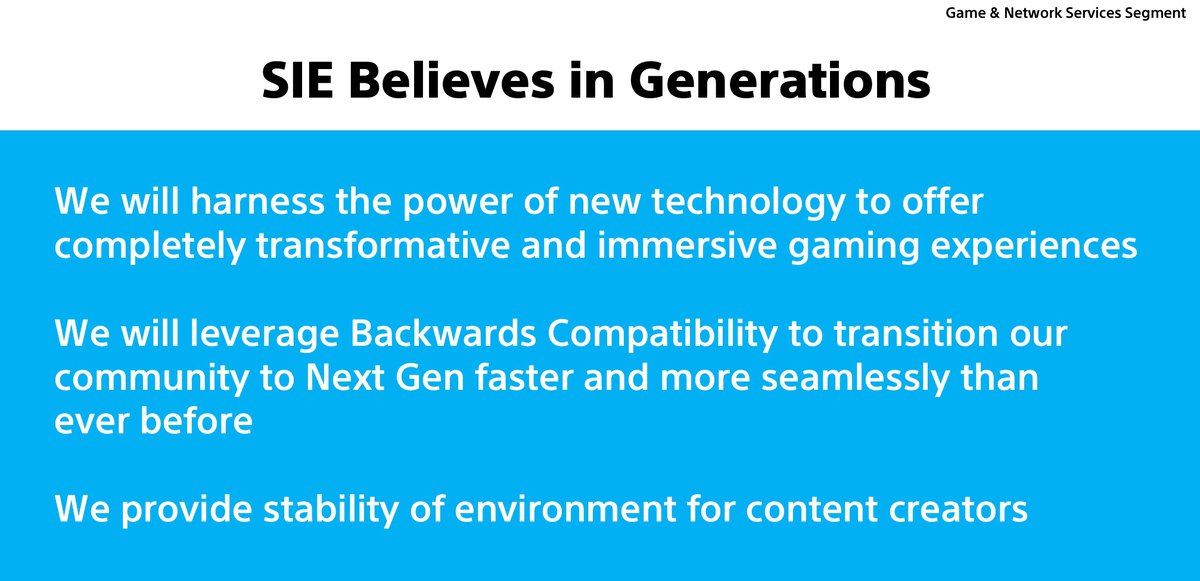 Game & Network Services Segment

SIE Believes in Generations

We will harness the power of new technology to offer completely transformative and immersive gaming experiences

We will leverage Backwards Compatibility to transition our community to Next Gen faster and more seamlessly than ever before

We provide stability of environment for content creators